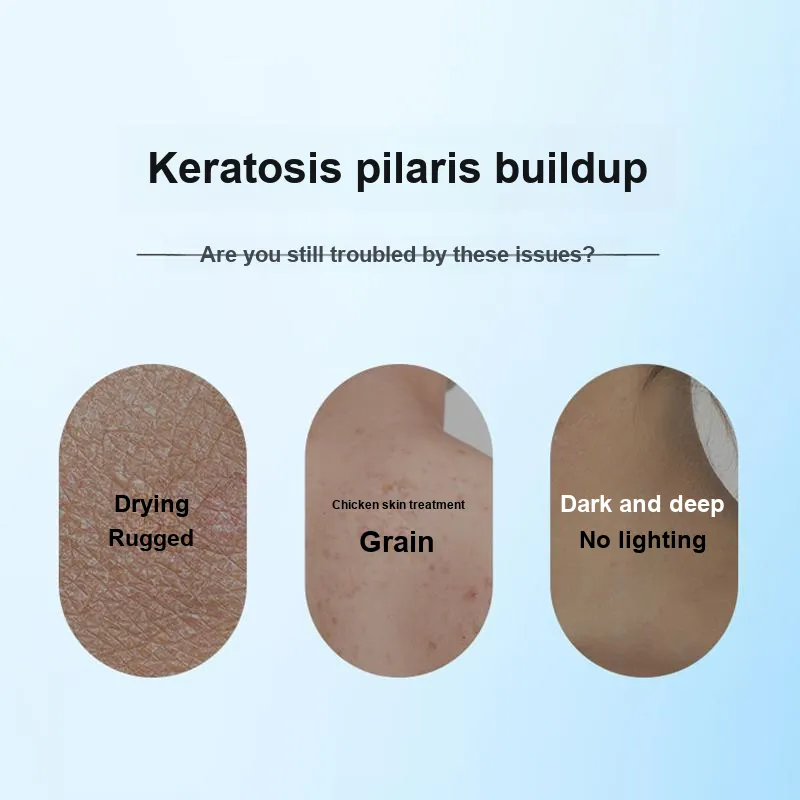 Keratosis pilaris buildup

Are you still troubled by these issues?

Drying
Rugged

Chicken skin treatment
Grain

Dark and deep
No lighting